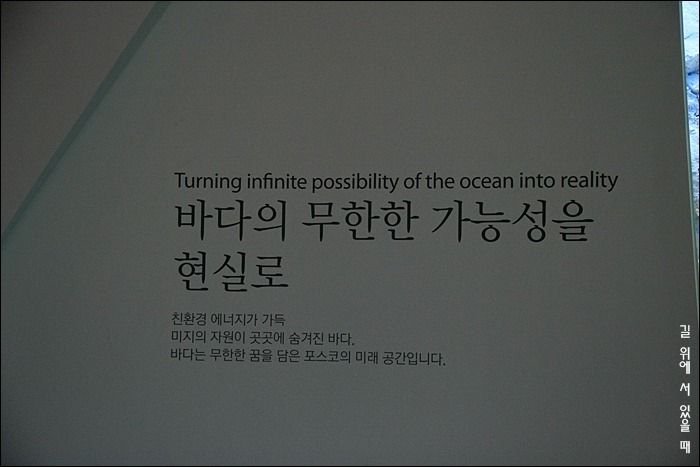 Turning infinite possibility of the ocean into reality
바다의 무한한 가능성을 현실로

친환경 에너지가 가득
미지의 자원이 곳곳에 숨겨진 바다.
바다는 무한한 꿈을 담은 포스코의 미래 공간입니다.

길 위에 서 있을 때